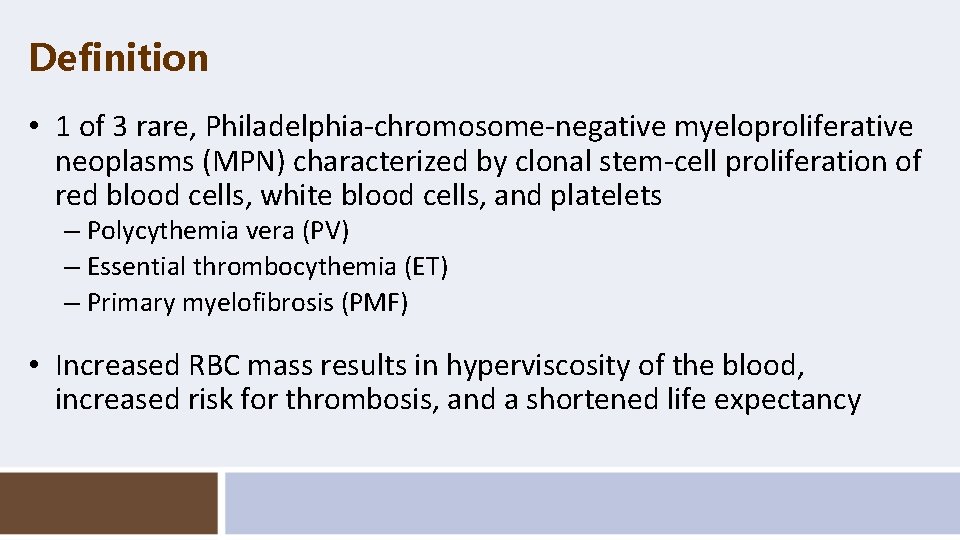 Definition

• 1 of 3 rare, Philadelphia-chromosome-negative myeloproliferative neoplasms (MPN) characterized by clonal stem-cell proliferation of red blood cells, white blood cells, and platelets

– Polycythemia vera (PV)
– Essential thrombocythemia (ET)
– Primary myelofibrosis (PMF)

• Increased RBC mass results in hyperviscosity of the blood, increased risk for thrombosis, and a shortened life expectancy